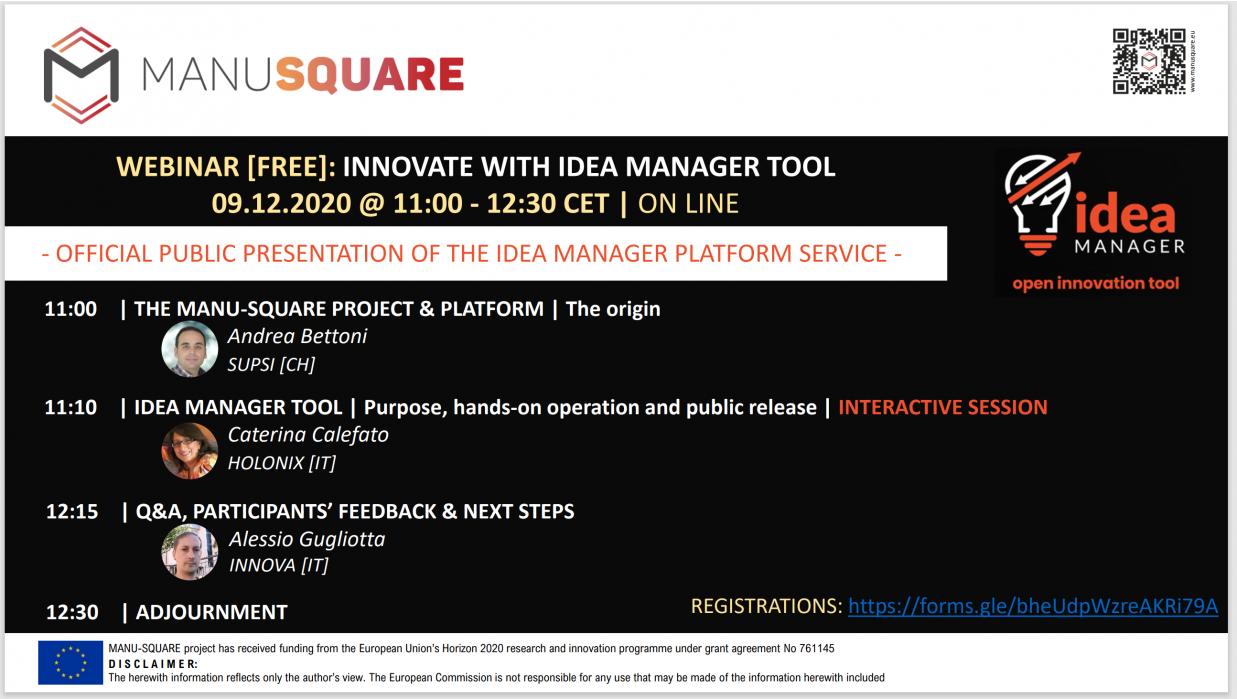 MANUSQUARE

www.manusquare.eu

WEBINAR [FREE]: INNOVATE WITH IDEA MANAGER TOOL
09.12.2020 @ 11:00 - 12:30 CET | ON LINE

- OFFICIAL PUBLIC PRESENTATION OF THE IDEA MANAGER PLATFORM SERVICE -

idea MANAGER
open innovation tool

11:00 | THE MANU-SQUARE PROJECT & PLATFORM | The origin
Andrea Bettoni
SUPSI [CH]

11:10 | IDEA MANAGER TOOL | Purpose, hands-on operation and public release | INTERACTIVE SESSION
Caterina Calefato
HOLONIX [IT]

12:15 | Q&A, PARTICIPANTS' FEEDBACK & NEXT STEPS
Alessio Gugliotta
INNOVA [IT]

12:30 | ADJOURNMENT

REGISTRATIONS: https://forms.gle/bheUdpWzreAKRi79A

MANU-SQUARE project has received funding from the European Union's Horizon 2020 research and innovation programme under grant agreement No 761145
DISCLAIMER:
The herewith information reflects only the author's view. The European Commission is not responsible for any use that may be made of the information herewith included